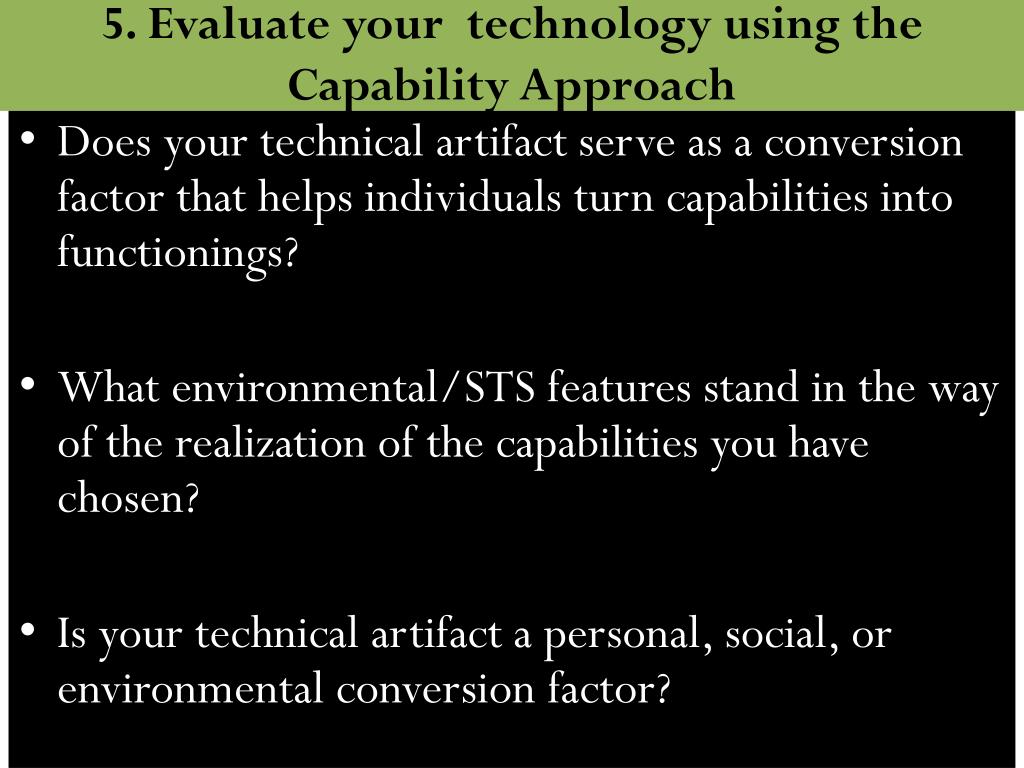 5. Evaluate your technology using the Capability Approach

• Does your technical artifact serve as a conversion factor that helps individuals turn capabilities into functionings?

• What environmental/STS features stand in the way of the realization of the capabilities you have chosen?

• Is your technical artifact a personal, social, or environmental conversion factor?